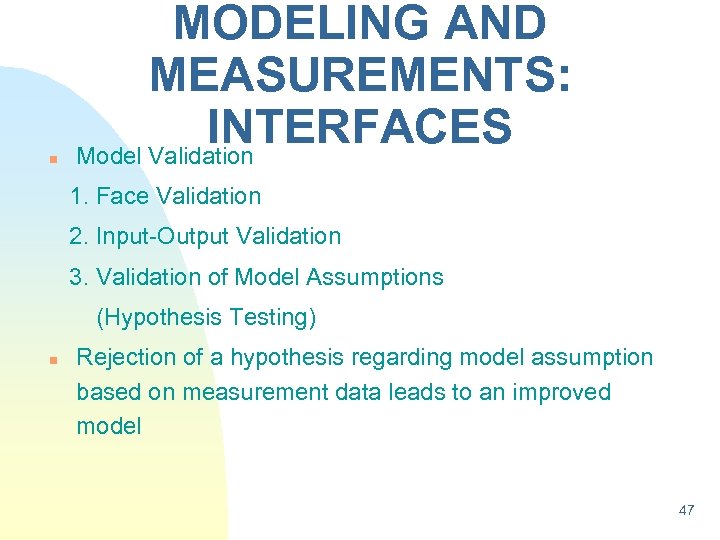 MODELING AND MEASUREMENTS: INTERFACES

Model Validation

1. Face Validation

2. Input-Output Validation

3. Validation of Model Assumptions (Hypothesis Testing)

Rejection of a hypothesis regarding model assumption based on measurement data leads to an improved model

47